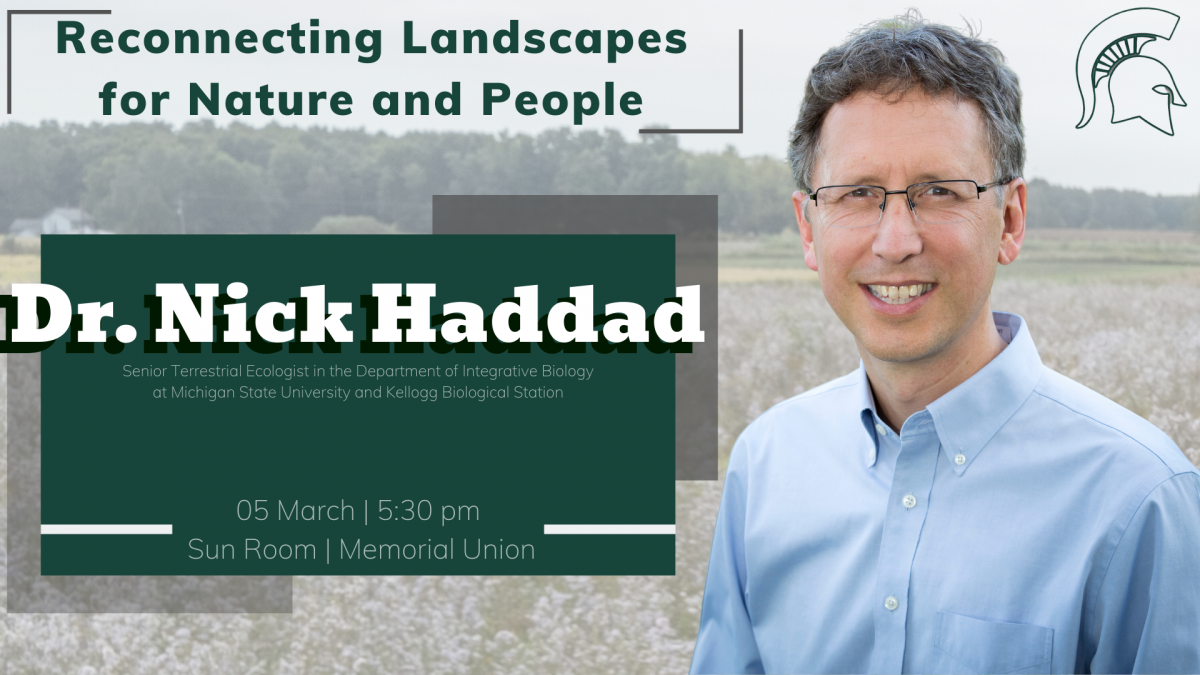 Reconnecting Landscapes for Nature and People

Dr. Nick Haddad

Senior Terrestrial Ecologist in the Department of Integrative Biology at Michigan State University and Kellogg Biological Station

05 March | 5:30 pm
Sun Room | Memorial Union